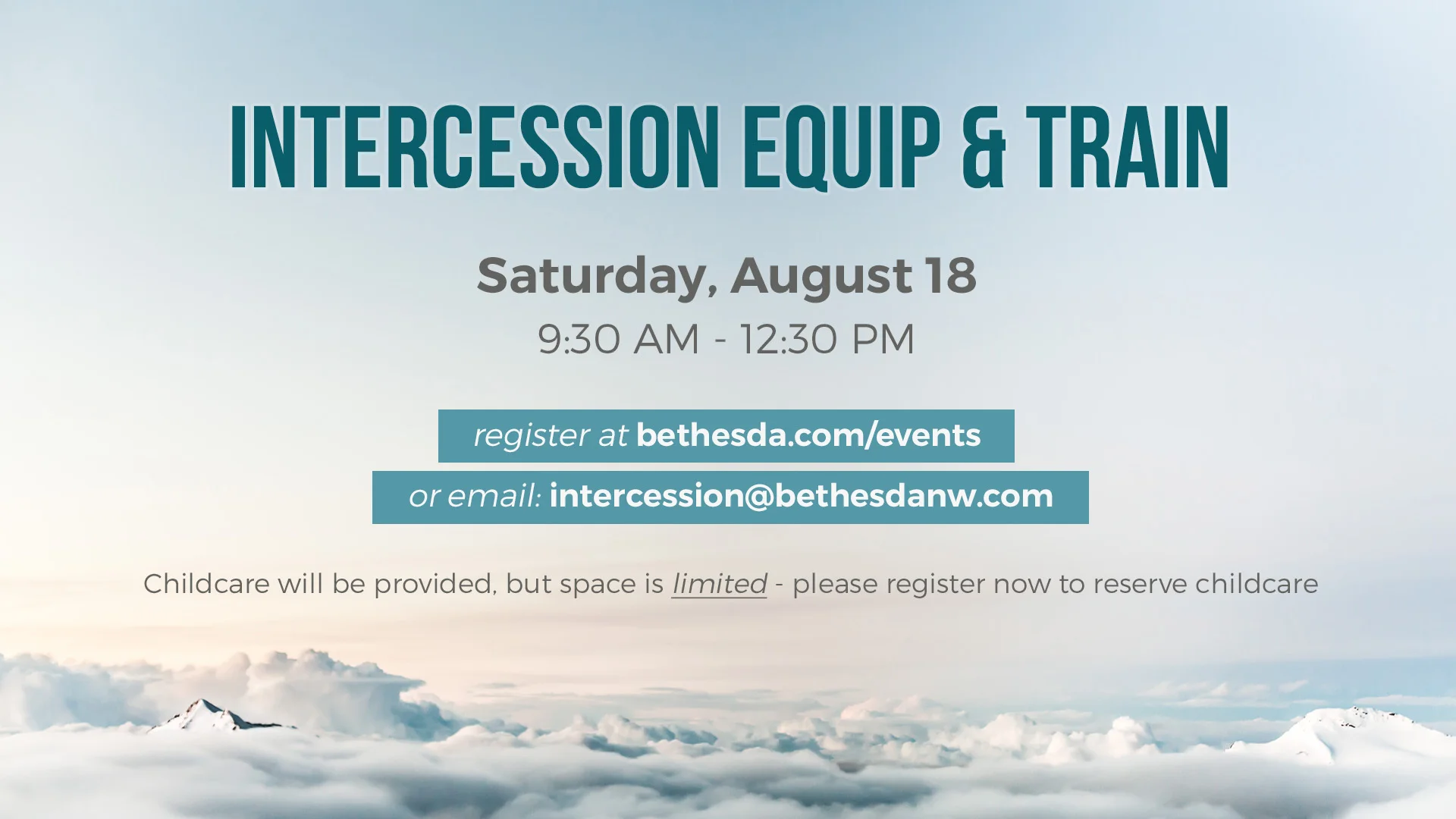 INTERCESSION EQUIP & TRAIN

Saturday, August 18

9:30 AM - 12:30 PM

register at bethesda.com/events

or email: intercession@bethesdanw.com

Childcare will be provided, but space is limited - please register now to reserve childcare